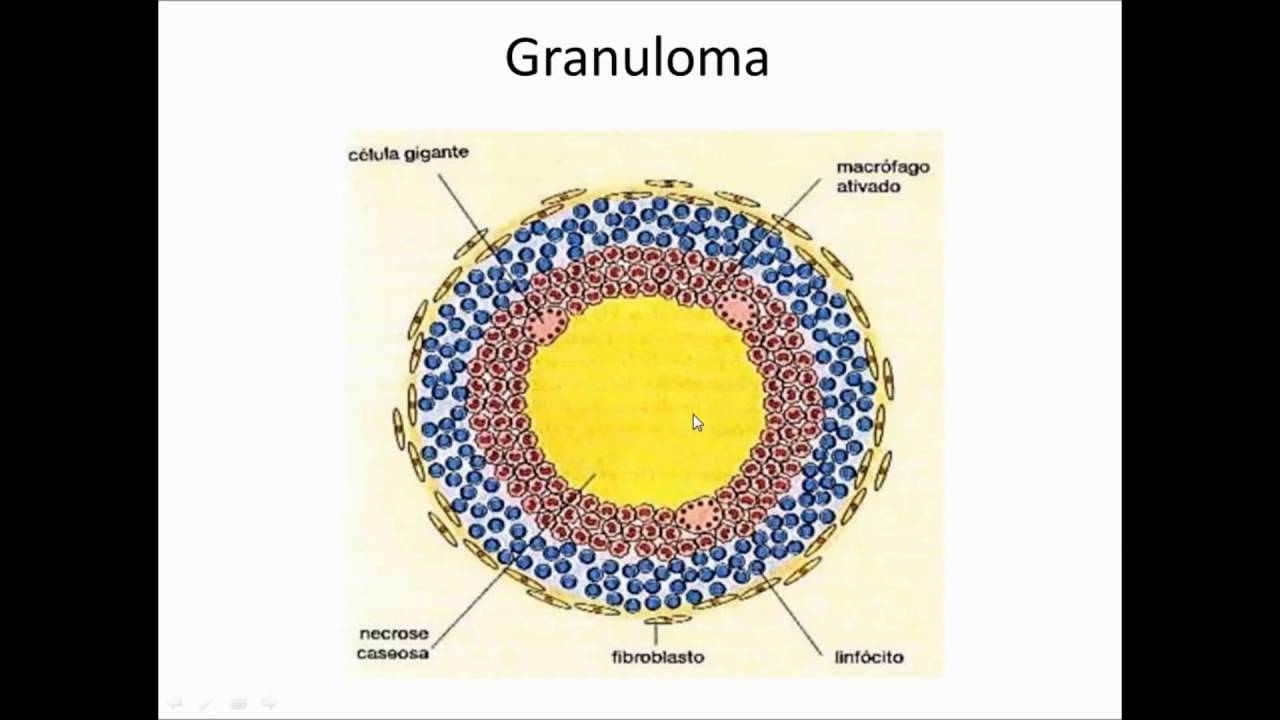 Granuloma

célula gigante

macrófago ativado

necrose caseosa

fibroblasto

linfócito